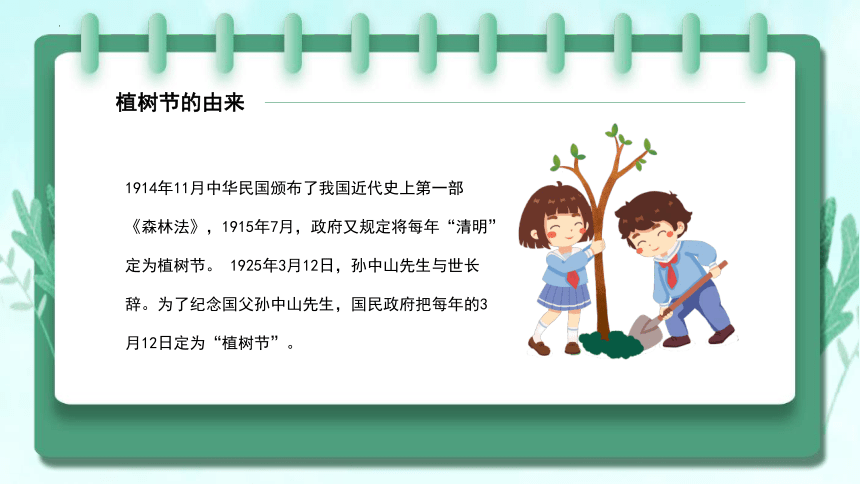 植树节的由来

1914年11月中华民国颁布了我国近代史上第一部《森林法》，1915年7月，政府又规定将每年“清明”定为植树节。 1925年3月12日，孙中山先生与世长辞。为了纪念国父孙中山先生，国民政府把每年的3月12日定为“植树节”。